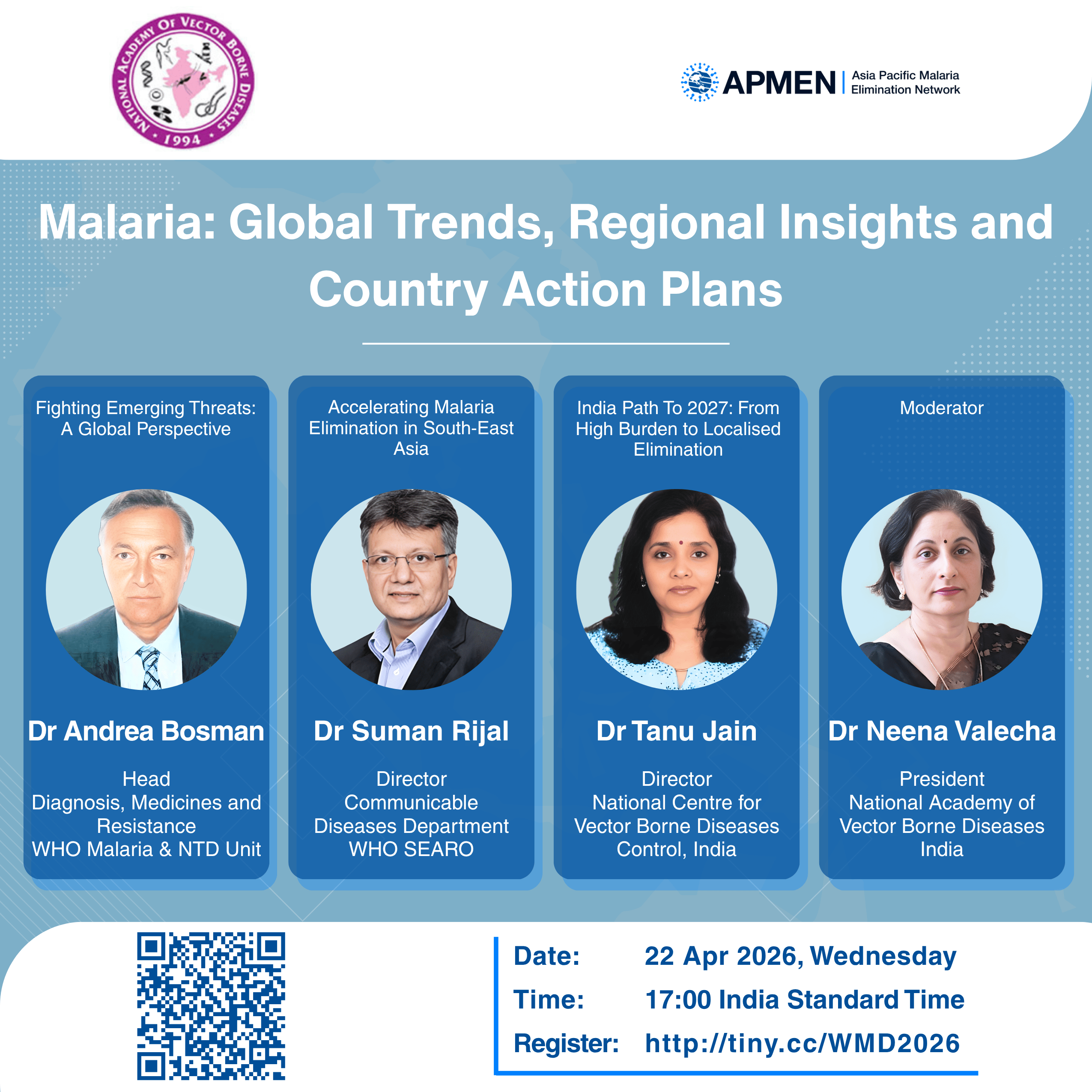 NATIONAL ACADEMY OF VECTOR BORNE DISEASES • 1994 •

APMEN | Asia Pacific Malaria Elimination Network

Malaria: Global Trends, Regional Insights and Country Action Plans

Fighting Emerging Threats: A Global Perspective

Dr Andrea Bosman

Head
Diagnosis, Medicines and Resistance
WHO Malaria & NTD Unit

Accelerating Malaria Elimination in South-East Asia

Dr Suman Rijal

Director
Communicable Diseases Department
WHO SEARO

India Path To 2027: From High Burden to Localised Elimination

Dr Tanu Jain

Director
National Centre for Vector Borne Diseases Control, India

Moderator

Dr Neena Valecha

President
National Academy of Vector Borne Diseases
India

Date: 22 Apr 2026, Wednesday
Time: 17:00 India Standard Time
Register: http://tiny.cc/WMD2026